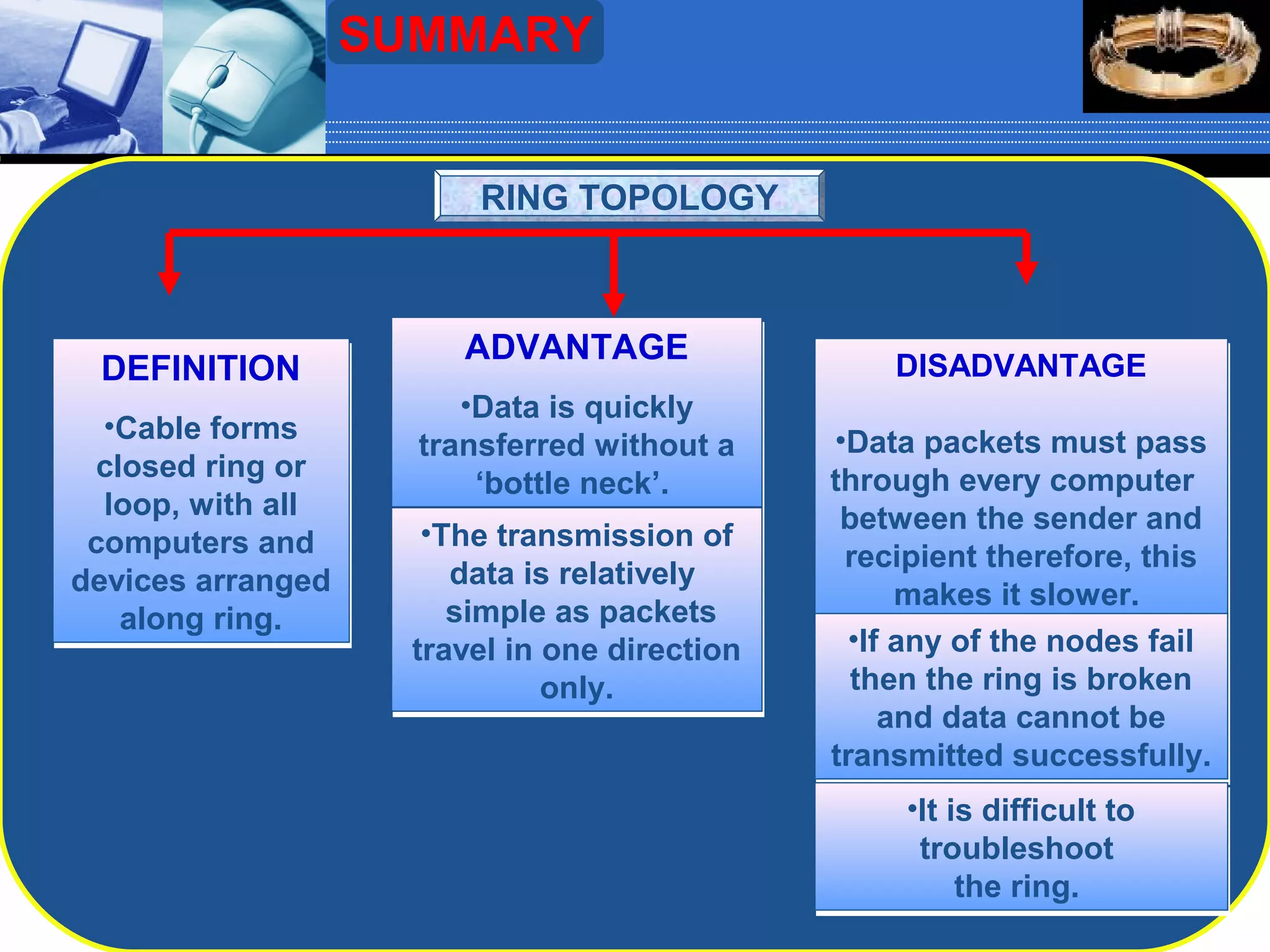 SUMMARY

RING TOPOLOGY

DEFINITION

•Cable forms closed ring or loop, with all computers and devices arranged along ring.

ADVANTAGE

•Data is quickly transferred without a ‘bottle neck’.

•The transmission of data is relatively simple as packets travel in one direction only.

DISADVANTAGE

•Data packets must pass through every computer between the sender and recipient therefore, this makes it slower.

•If any of the nodes fail then the ring is broken and data cannot be transmitted successfully.

•It is difficult to troubleshoot the ring.